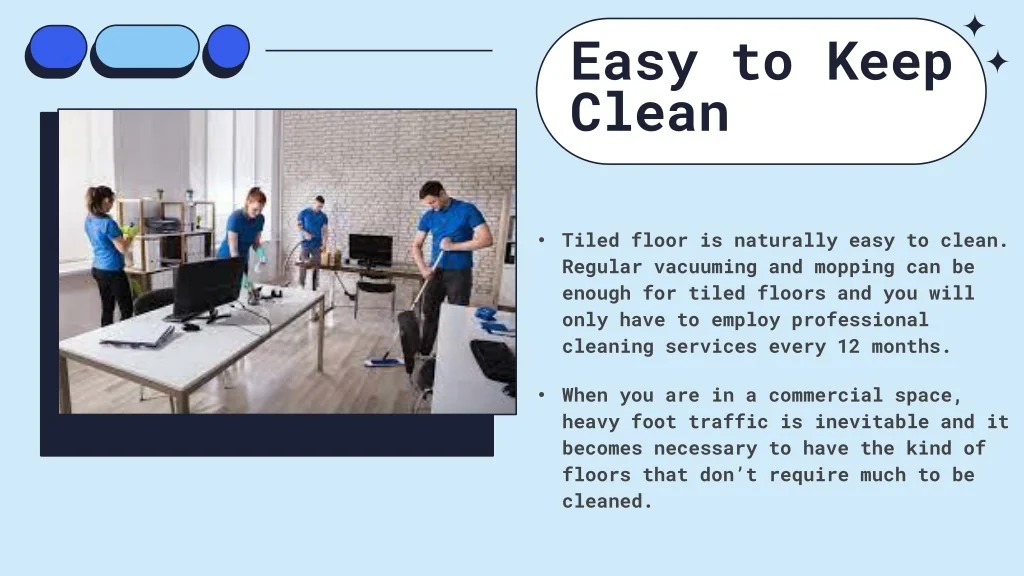 Easy to Keep Clean

• Tiled floor is naturally easy to clean. Regular vacuuming and mopping can be enough for tiled floors and you will only have to employ professional cleaning services every 12 months.

• When you are in a commercial space, heavy foot traffic is inevitable and it becomes necessary to have the kind of floors that don't require much to be cleaned.